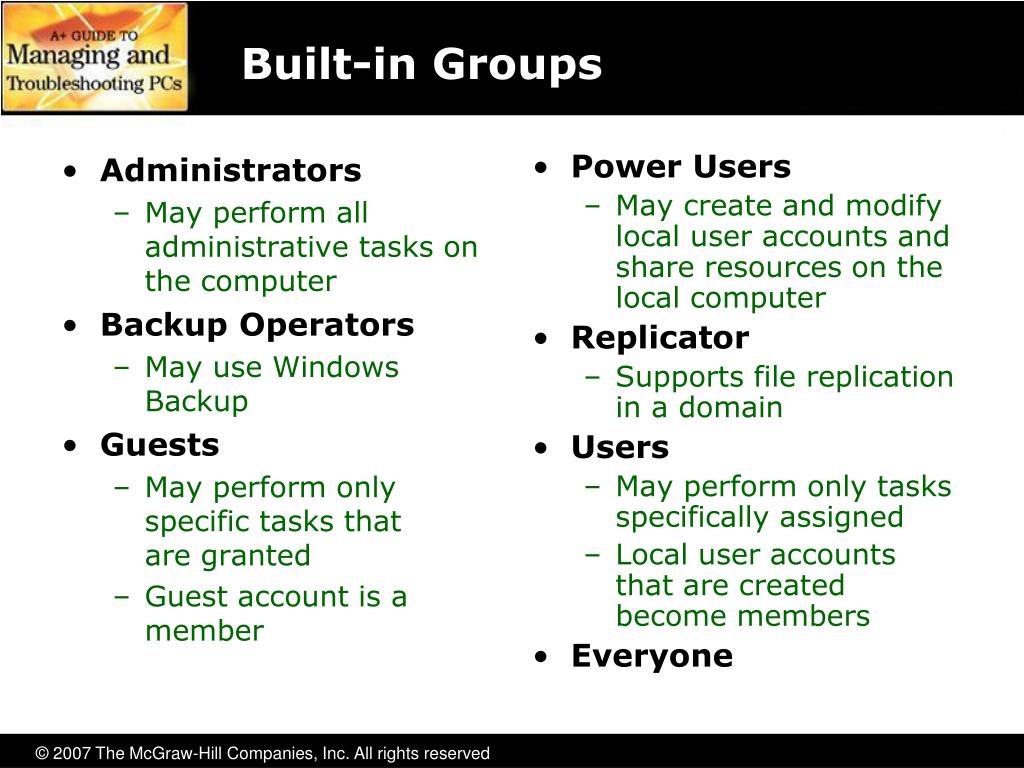 A+ GUIDE TO
Managing and
Troubleshooting PCs

Built-in Groups

• Administrators
– May perform all administrative tasks on the computer
• Backup Operators
– May use Windows Backup
• Guests
– May perform only specific tasks that are granted
– Guest account is a member

• Power Users
– May create and modify local user accounts and share resources on the local computer
• Replicator
– Supports file replication in a domain
• Users
– May perform only tasks specifically assigned
– Local user accounts that are created become members
• Everyone

© 2007 The McGraw-Hill Companies, Inc. All rights reserved